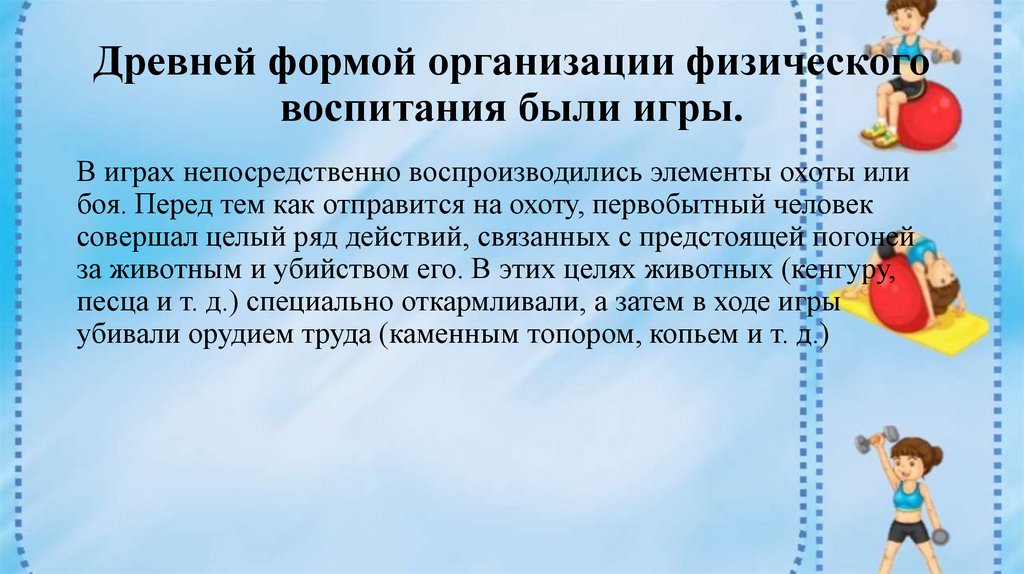 Древней формой организации физического воспитания были игры.

В играх непосредственно воспроизводились элементы охоты или боя. Перед тем как отправится на охоту, первобытный человек совершал целый ряд действий, связанных с предстоящей погоней за животным и убийством его. В этих целях животных (кенгуру, песца и т. д.) специально откармливали, а затем в ходе игры убивали орудием труда (каменным топором, копьем и т. д.)